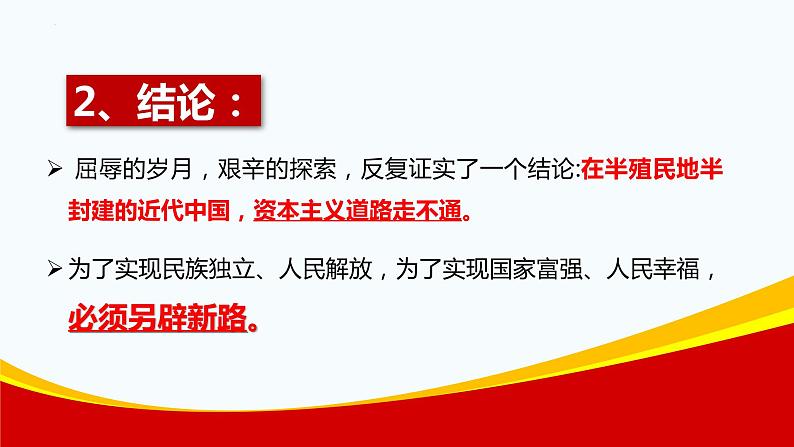 2、结论：

➢ 屈辱的岁月，艰辛的探索，反复证实了一个结论:在半殖民地半封建的近代中国，资本主义道路走不通。

➢ 为了实现民族独立、人民解放，为了实现国家富强、人民幸福，必须另辟新路。